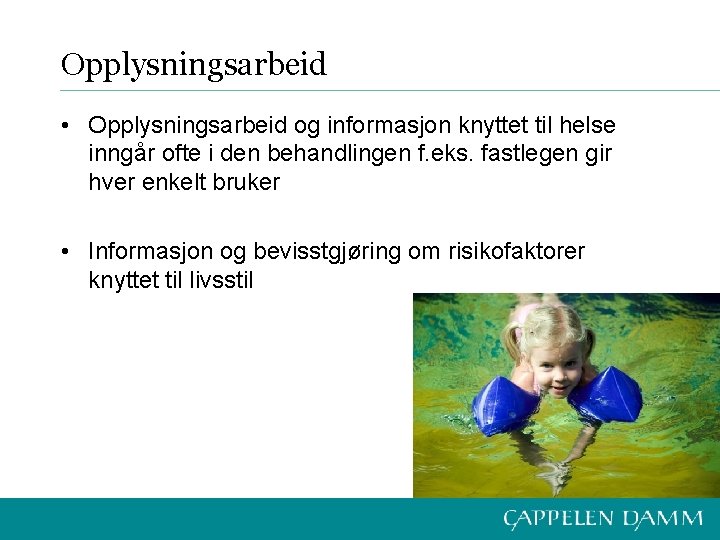 Opplysningsarbeid

• Opplysningsarbeid og informasjon knyttet til helse inngår ofte i den behandlingen f.eks. fastlegen gir hver enkelt bruker

• Informasjon og bevisstgjøring om risikofaktorer knyttet til livsstil

CAPPELEN DAMM